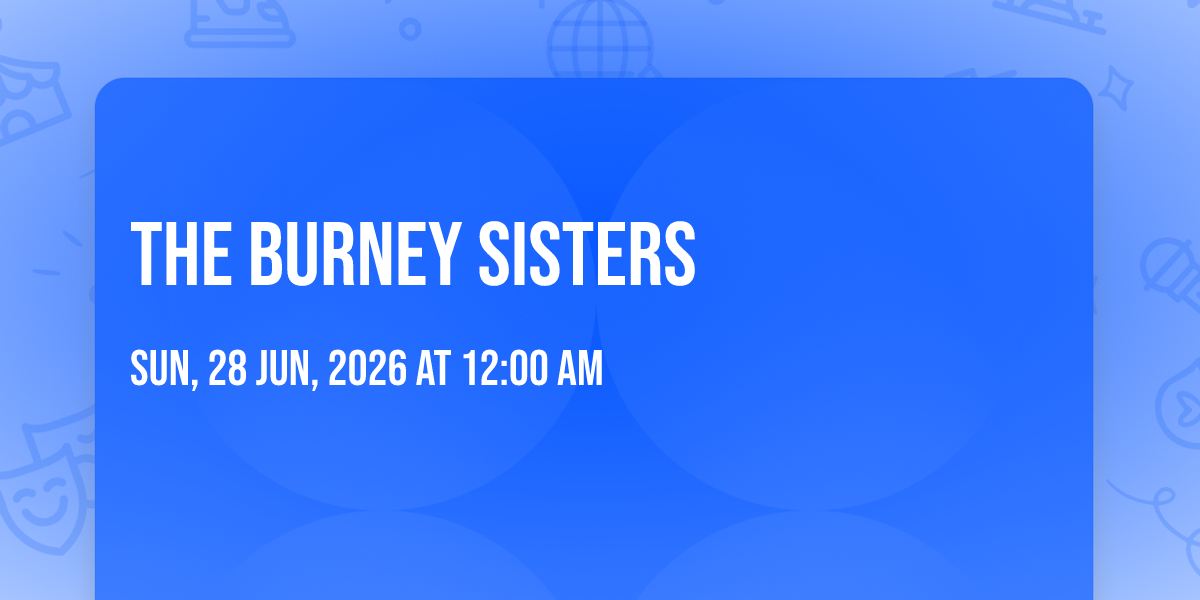 THE BURNEY SISTERS

SUN, 28 JUN, 2026 AT 12:00 AM